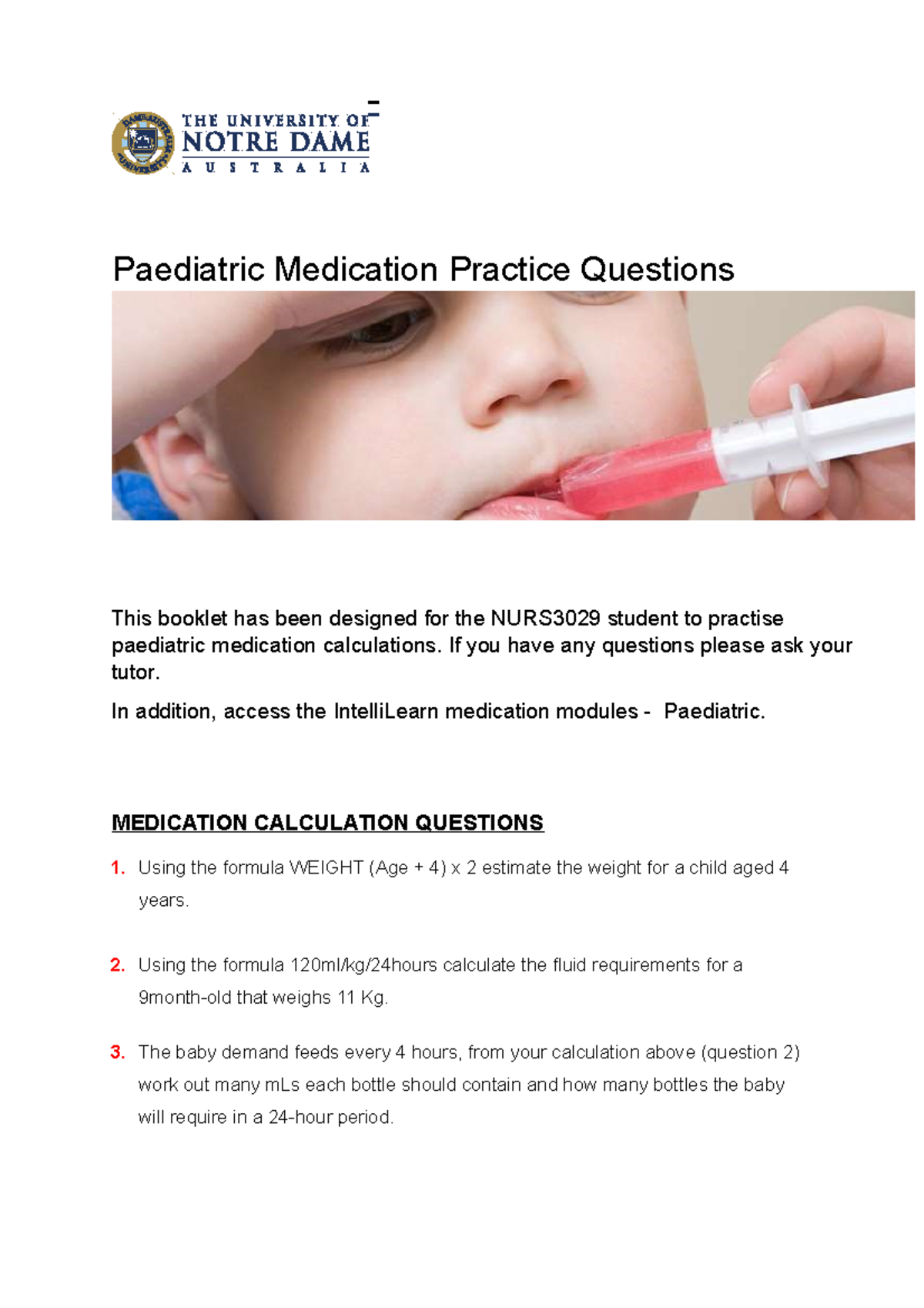 THE UNIVERSITY OF
NOTRE DAME
AUSTRALIA

Paediatric Medication Practice Questions

This booklet has been designed for the NURS3029 student to practise paediatric medication calculations. If you have any questions please ask your tutor.

In addition, access the IntelliLearn medication modules - Paediatric.

MEDICATION CALCULATION QUESTIONS

1. Using the formula WEIGHT (Age + 4) x 2 estimate the weight for a child aged 4 years.

2. Using the formula 120ml/kg/24hours calculate the fluid requirements for a 9month-old that weighs 11 Kg.

3. The baby demand feeds every 4 hours, from your calculation above (question 2) work out many mLs each bottle should contain and how many bottles the baby will require in a 24-hour period.